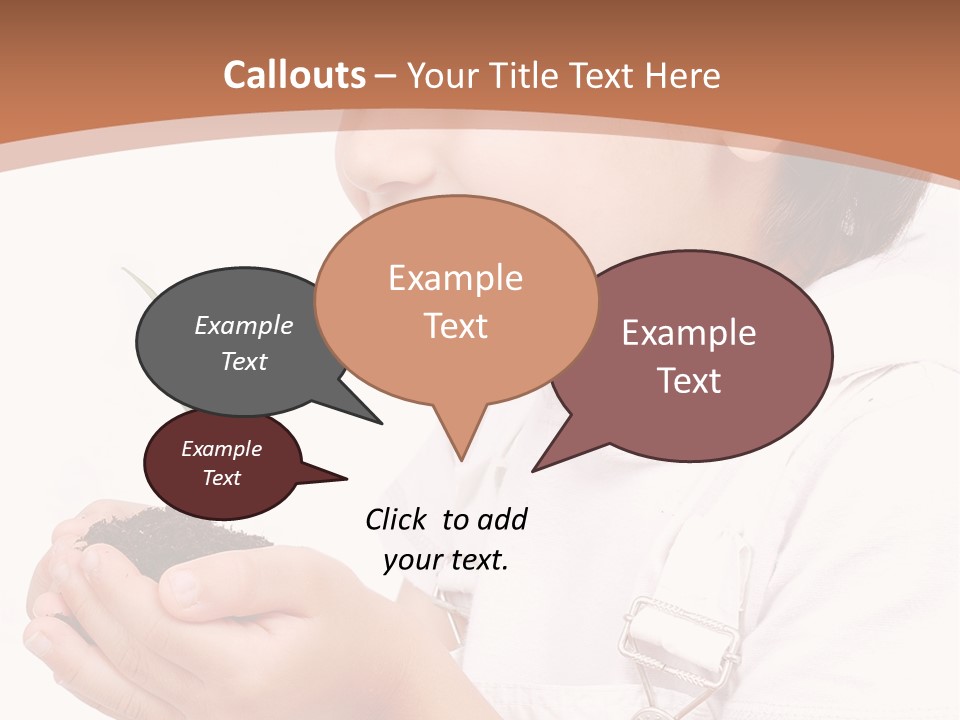 Callouts – Your Title Text Here

Example Text

Example Text

Example Text

Example Text

Click to add your text.